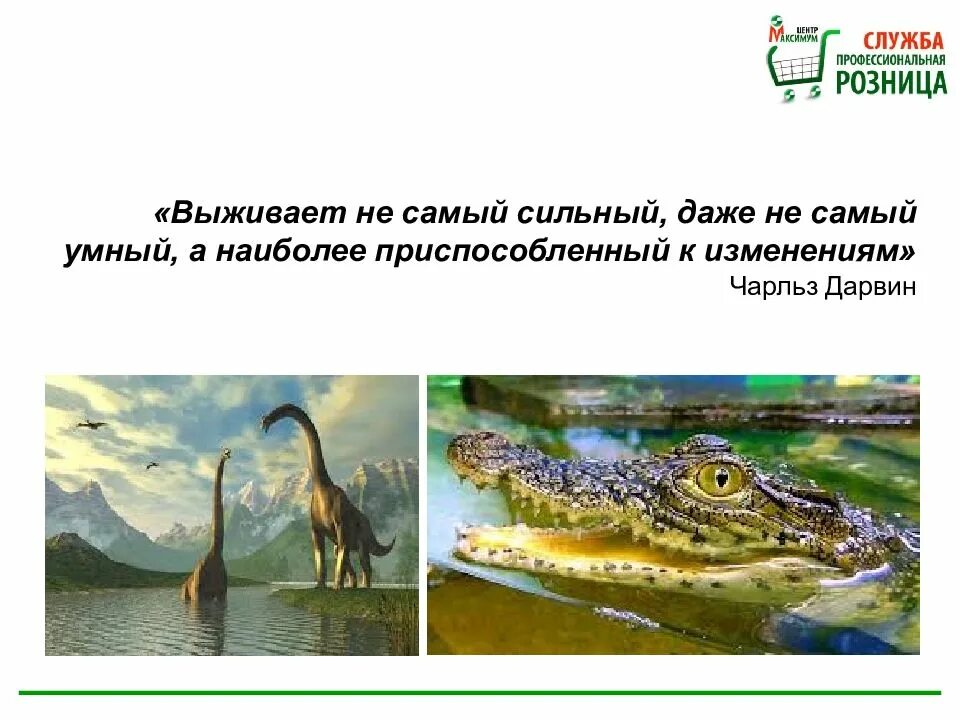 ЦЕНТР МАКСИМУМ
СЛУЖБА ПРОФЕССИОНАЛЬНАЯ РОЗНИЦА

«Выживает не самый сильный, даже не самый умный, а наиболее приспособленный к изменениям»
Чарльз Дарвин